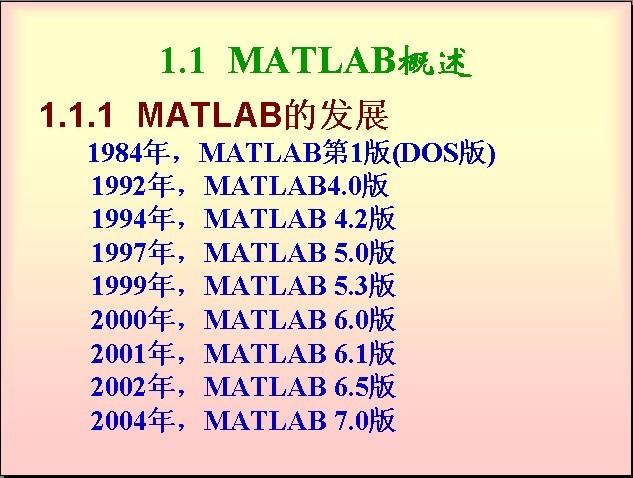 1.1 MATLAB概述

1.1.1 MATLAB的发展

1984年，MATLAB第1版(DOS版)
1992年，MATLAB4.0版
1994年，MATLAB 4.2版
1997年，MATLAB 5.0版
1999年，MATLAB 5.3版
2000年，MATLAB 6.0版
2001年，MATLAB 6.1版
2002年，MATLAB 6.5版
2004年，MATLAB 7.0版